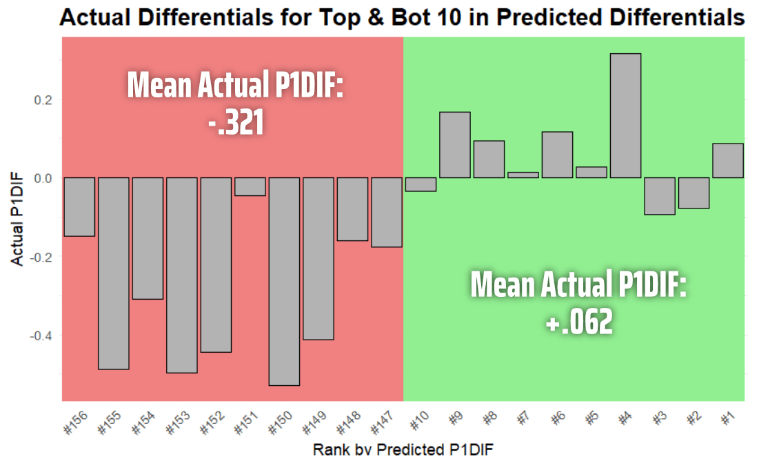 Actual Differentials for Top & Bot 10 in Predicted Differentials

Mean Actual P1DIF: -.321

Mean Actual P1DIF: +.062

Actual P1DIF

0.2
0.0
-0.2
-0.4

#156 #155 #154 #153 #152 #151 #150 #149 #148 #147 #10 #9 #8 #7 #6 #5 #4 #3 #2 #1

Rank by Predicted P1DIF